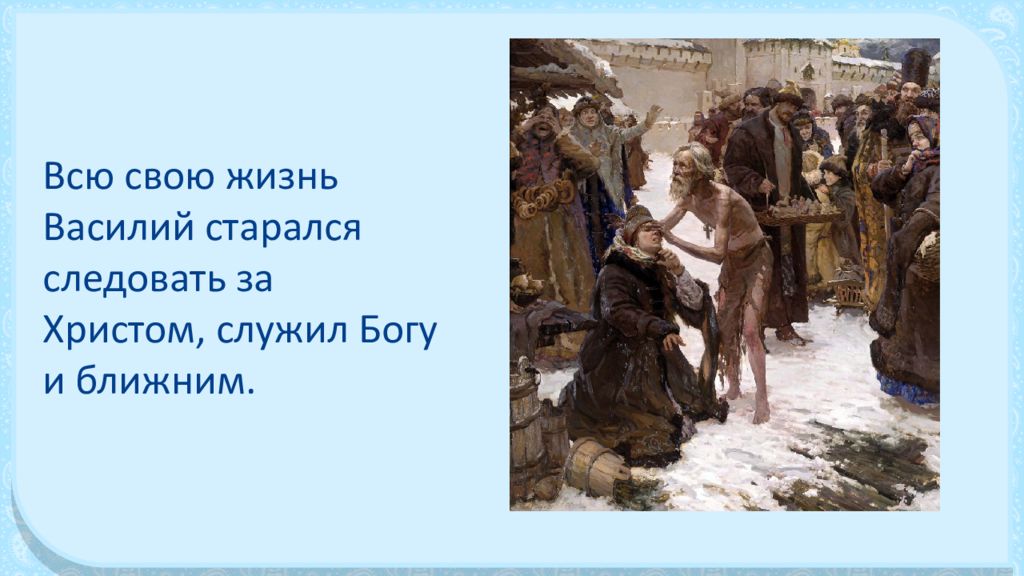 Всю свою жизнь Василий старался следовать за Христом, служил Богу и ближним.